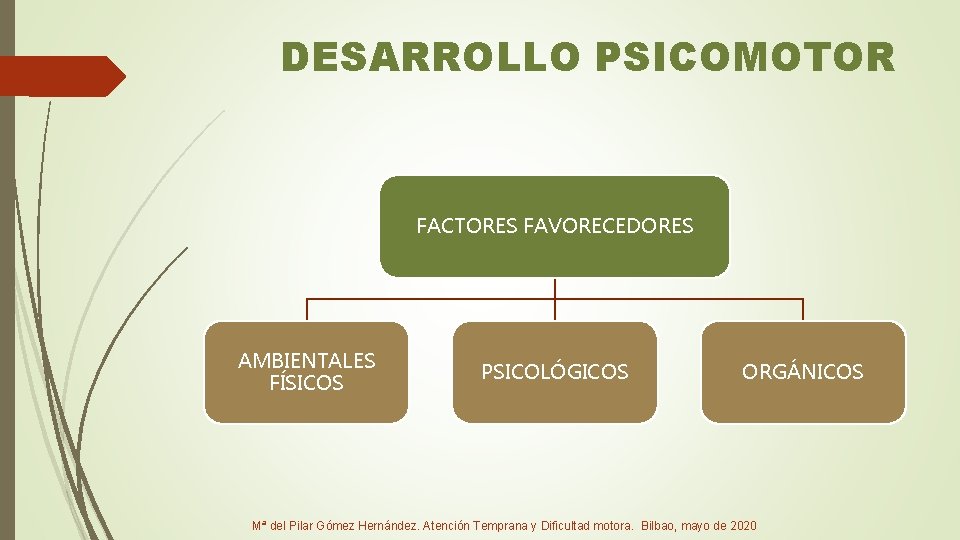 DESARROLLO PSICOMOTOR

FACTORES FAVORECEDORES

AMBIENTALES FÍSICOS

PSICOLÓGICOS

ORGÁNICOS

Mª del Pilar Gómez Hernández. Atención Temprana y Dificultad motora. Bilbao, mayo de 2020